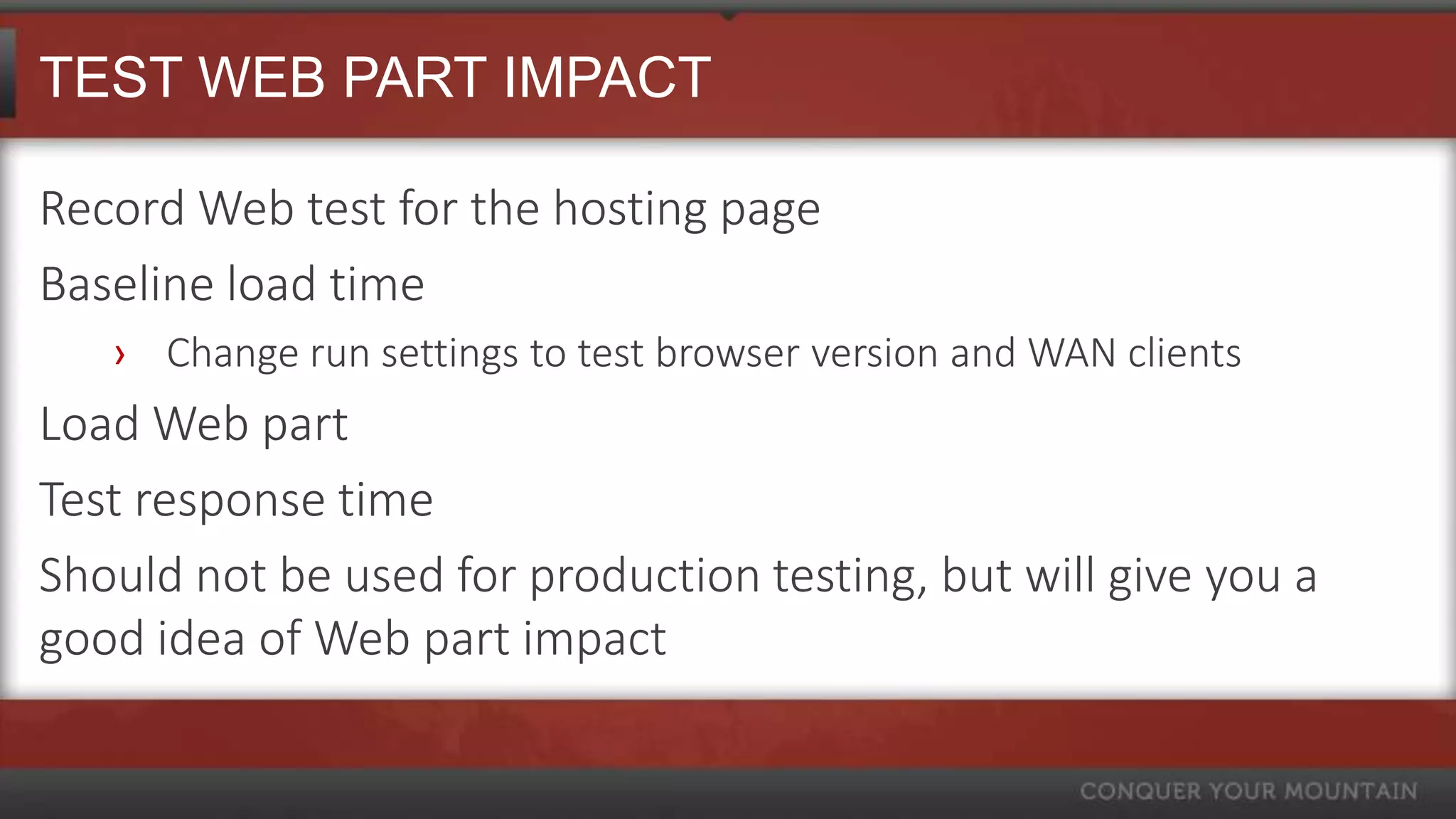 TEST WEB PART IMPACT

Record Web test for the hosting page

Baseline load time

› Change run settings to test browser version and WAN clients

Load Web part

Test response time

Should not be used for production testing, but will give you a good idea of Web part impact

CONQUER YOUR MOUNTAIN